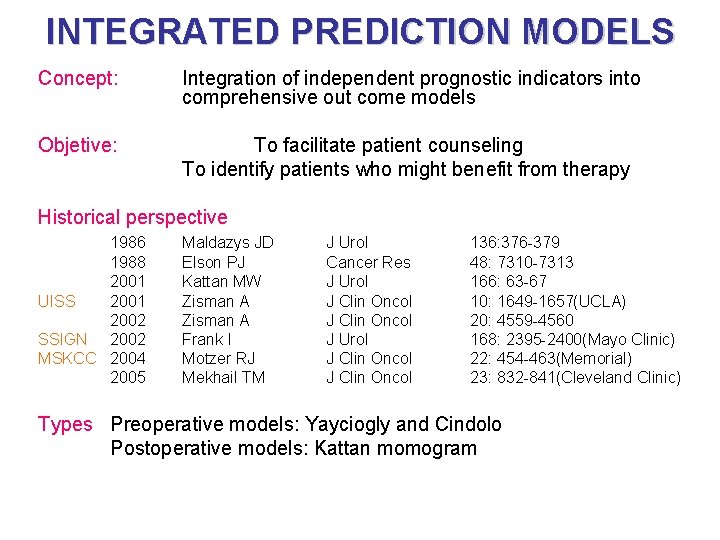 INTEGRATED PREDICTION MODELS

Concept: Integration of independent prognostic indicators into comprehensive out come models

Objetive: To facilitate patient counseling
To identify patients who might benefit from therapy

Historical perspective

| | | | | |
|---|---|---|---|---|
| | 1986 | Maldazys JD | J Urol | 136:376-379 |
| | 1988 | Elson PJ | Cancer Res | 48: 7310-7313 |
| | 2001 | Kattan MW | J Urol | 166: 63-67 |
| UISS | 2001 | Zisman A | J Clin Oncol | 10: 1649-1657(UCLA) |
| | 2002 | Zisman A | J Clin Oncol | 20: 4559-4560 |
| SSIGN | 2002 | Frank I | J Urol | 168: 2395-2400(Mayo Clinic) |
| MSKCC | 2004 | Motzer RJ | J Clin Oncol | 22: 454-463(Memorial) |
| | 2005 | Mekhail TM | J Clin Oncol | 23: 832-841(Cleveland Clinic) |

Types Preoperative models: Yayciogly and Cindolo
Postoperative models: Kattan momogram